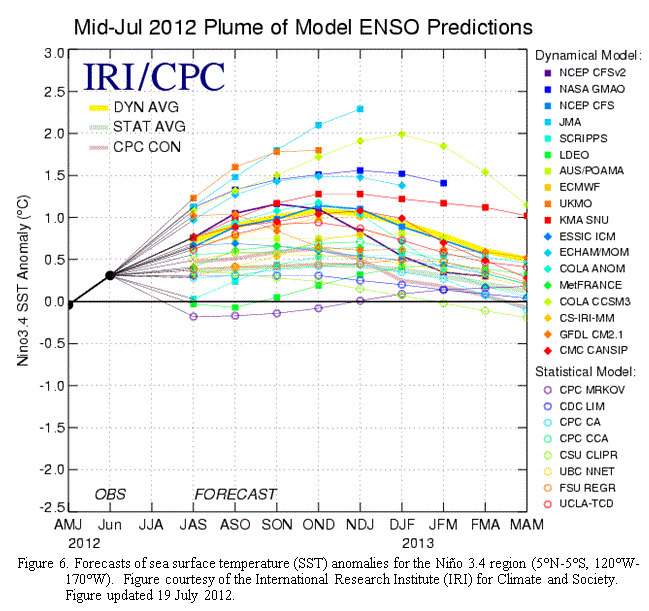 Mid-Jul 2012 Plume of Model ENSO Predictions

IRI/CPC

DYN AVG
STAT AVG
CPC CON

Nino3.4 SST Anomaly (°C)

3.0
2.5
2.0
1.5
1.0
0.5
0.0
-0.5
-1.0
-1.5
-2.0
-2.5

OBS
FORECAST

AMJ Jun JJA JAS ASO SON OND NDJ DJF JFM FMA MAM
2012
2013

Dynamical Model:
NCEP CFSv2
NASA GMAO
NCEP CFS
JMA
SCRIPPS
LDEO
AUS/POAMA
ECMWF
UKMO
KMA SNU
ESSIC ICM
ECHAM/MOM
COLA ANOM
MetFRANCE
COLA CCSM3
CS-IRI-MM
GFDL CM2.1
CMC CANSIP

Statistical Model:
CPC MRKOV
CDC LIM
CPC CA
CPC CCA
CSU CLIPR
UBC NNET
FSU REGR
UCLA-TCD

Figure 6. Forecasts of sea surface temperature (SST) anomalies for the Niño 3.4 region (5°N-5°S, 120°W-170°W). Figure courtesy of the International Research Institute (IRI) for Climate and Society. Figure updated 19 July 2012.